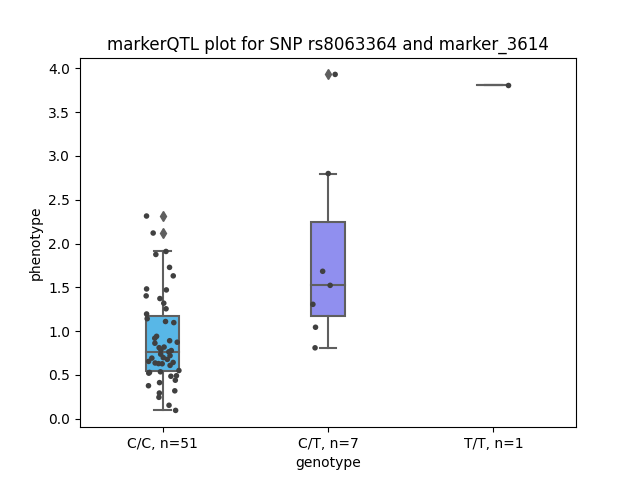 markerQTL plot for SNP rs8063364 and marker_3614

phenotype

4.0
3.5
3.0
2.5
2.0
1.5
1.0
0.5
0.0

C/C, n=51
C/T, n=7
T/T, n=1

genotype